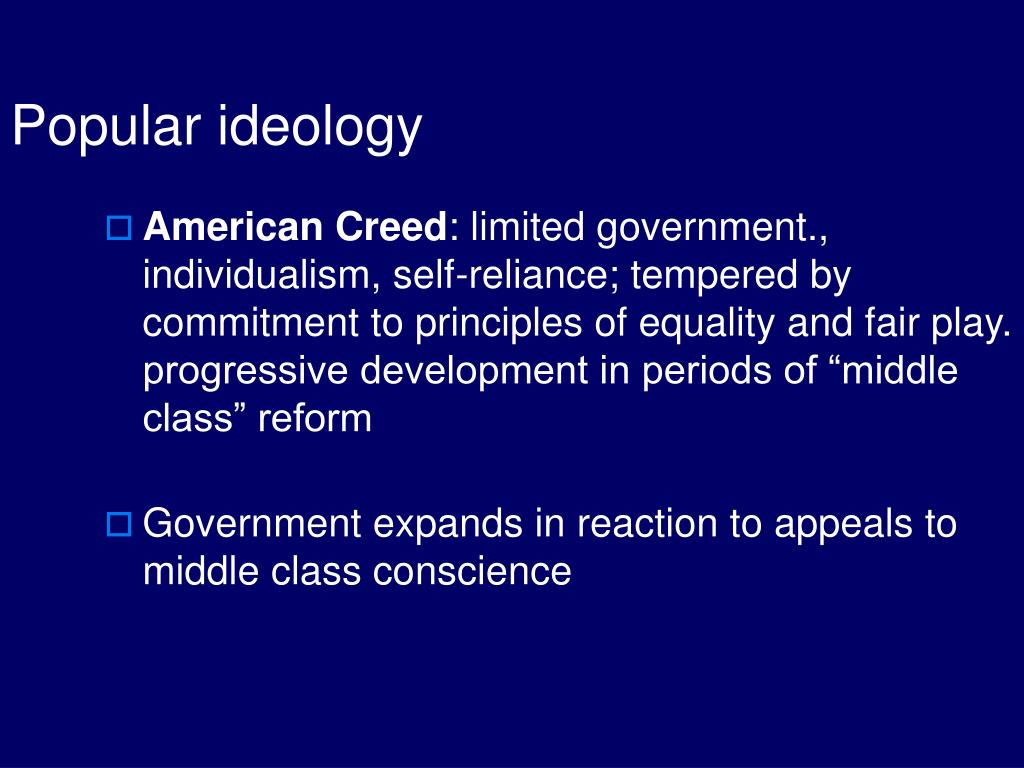 Popular ideology

American Creed: limited government., individualism, self-reliance; tempered by commitment to principles of equality and fair play. progressive development in periods of “middle class” reform

Government expands in reaction to appeals to middle class conscience